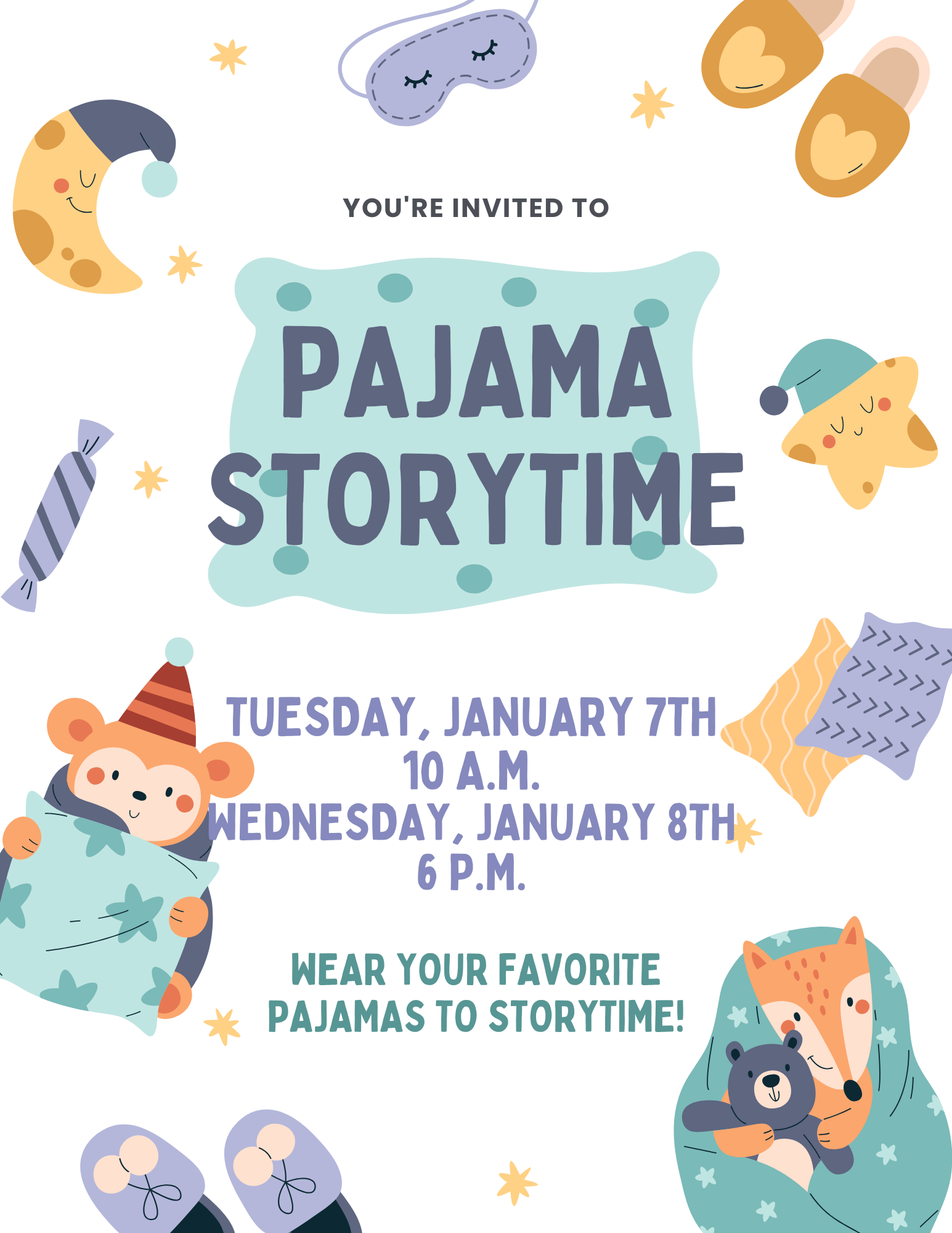 YOU'RE INVITED TO

PAJAMA STORYTIME

TUESDAY, JANUARY 7TH
10 A.M.
WEDNESDAY, JANUARY 8TH
6 P.M.

WEAR YOUR FAVORITE PAJAMAS TO STORYTIME!